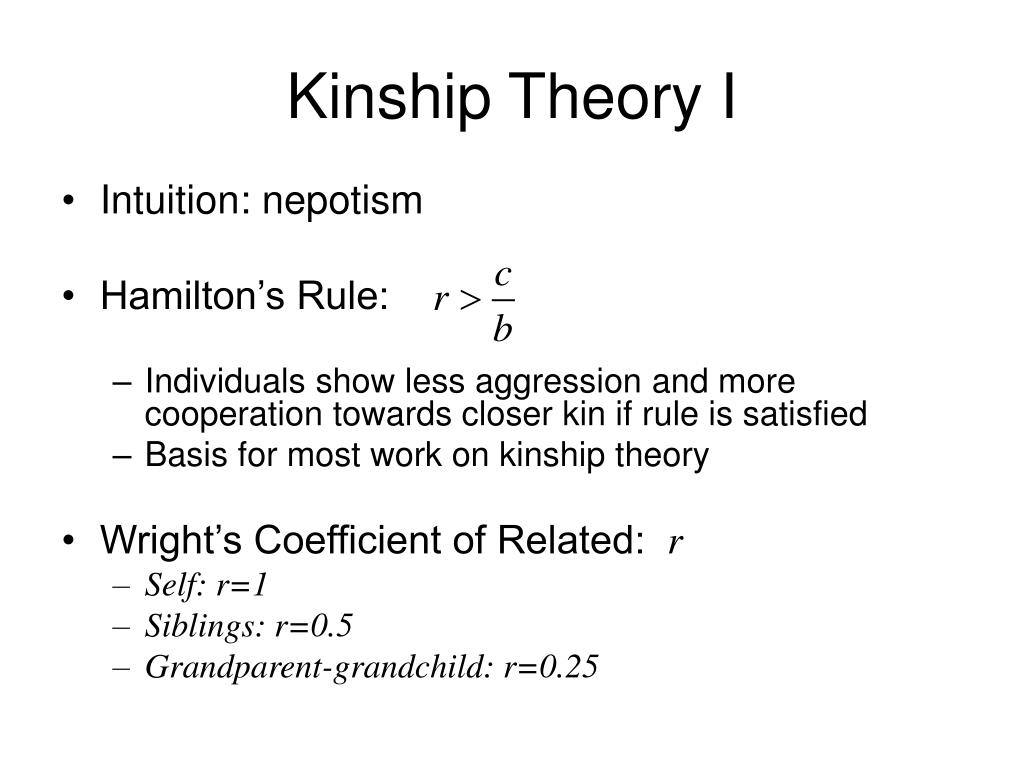 Kinship Theory I

• Intuition: nepotism

• Hamilton’s Rule: $r > \frac{c}{b}$

– Individuals show less aggression and more cooperation towards closer kin if rule is satisfied
– Basis for most work on kinship theory

• Wright’s Coefficient of Related: $r$
– Self: r=1
– Siblings: r=0.5
– Grandparent-grandchild: r=0.25